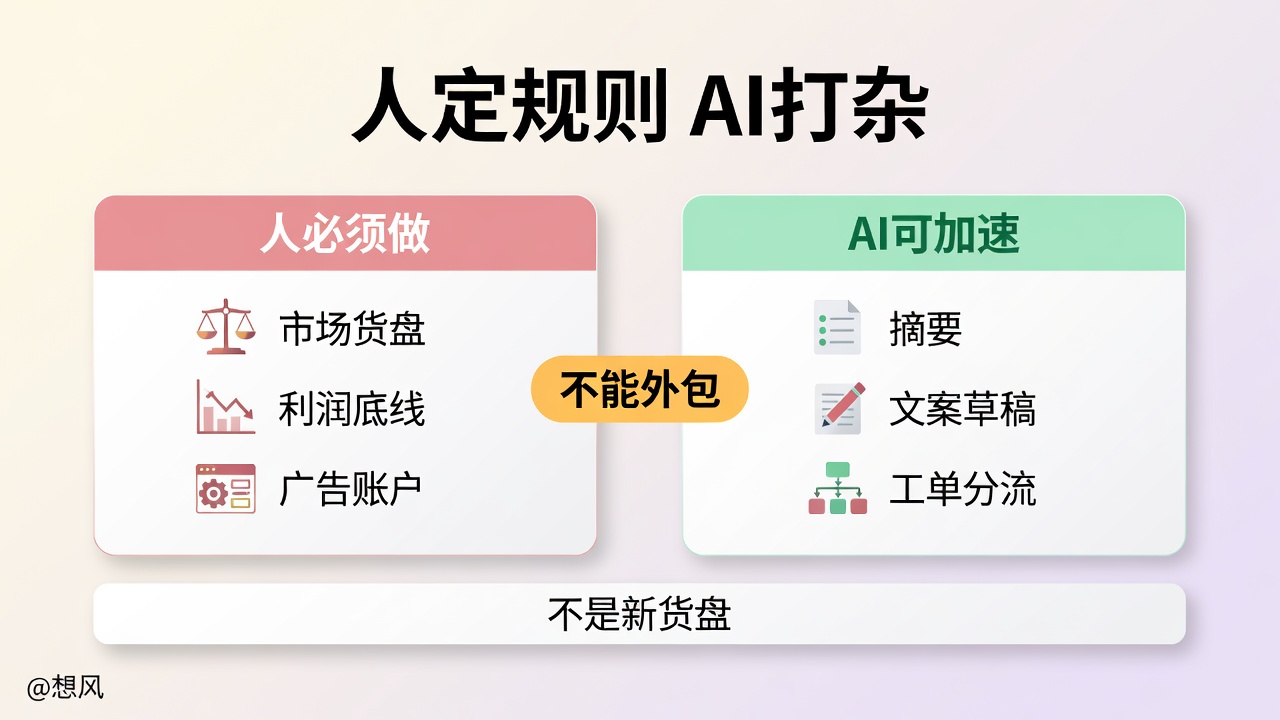 人定规则 AI打杂

人必须做

市场货盘

利润底线

广告账户

不能外包

AI可加速

摘要

文案草稿

工单分流

不是新货盘

@想风